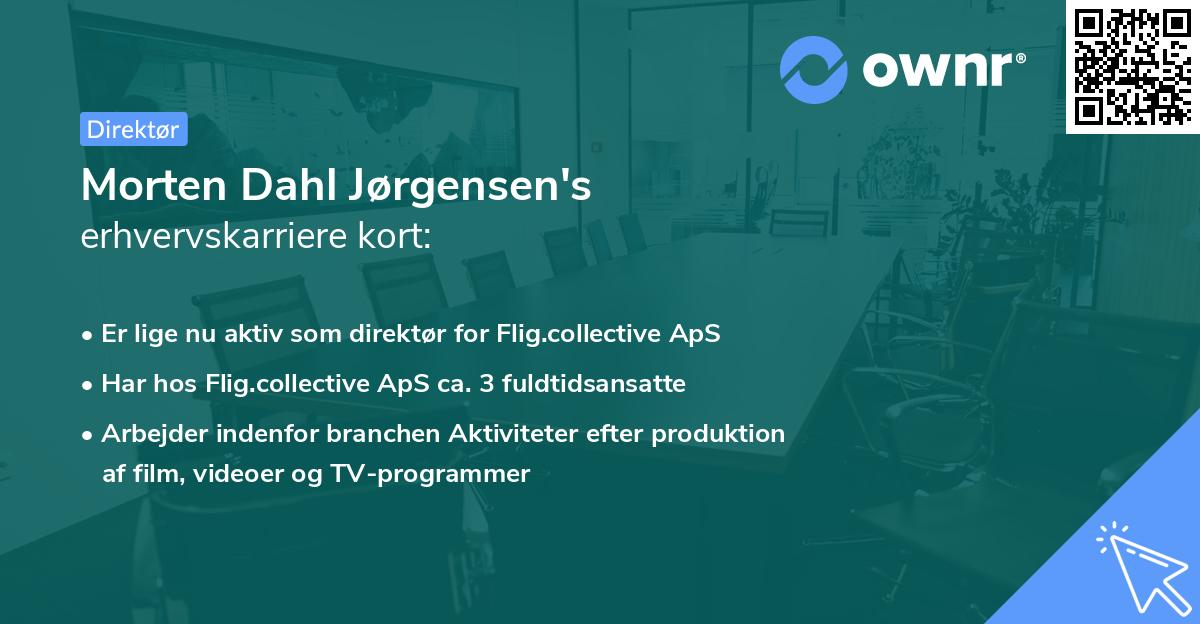 ownr®

Direktør

Morten Dahl Jørgensen's
erhvervskarriere kort:

• Er lige nu aktiv som direktør for Flig.collective ApS
• Har hos Flig.collective ApS ca. 3 fuldtidsansatte
• Arbejder indenfor branchen Aktiviteter efter produktion af film, videoer og TV-programmer